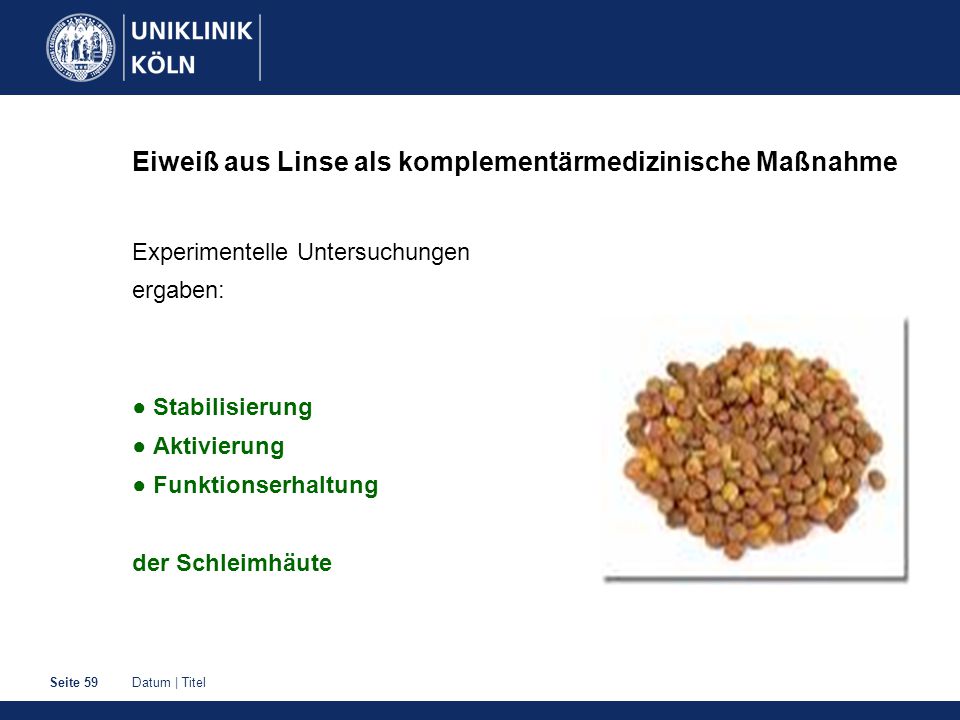 UNIKLINIK
KÖLN

Eiweiß aus Linse als komplementärmedizinische Maßnahme

Experimentelle Untersuchungen ergaben:

● Stabilisierung
● Aktivierung
● Funktionserhaltung

der Schleimhäute

Seite 59 Datum | Titel